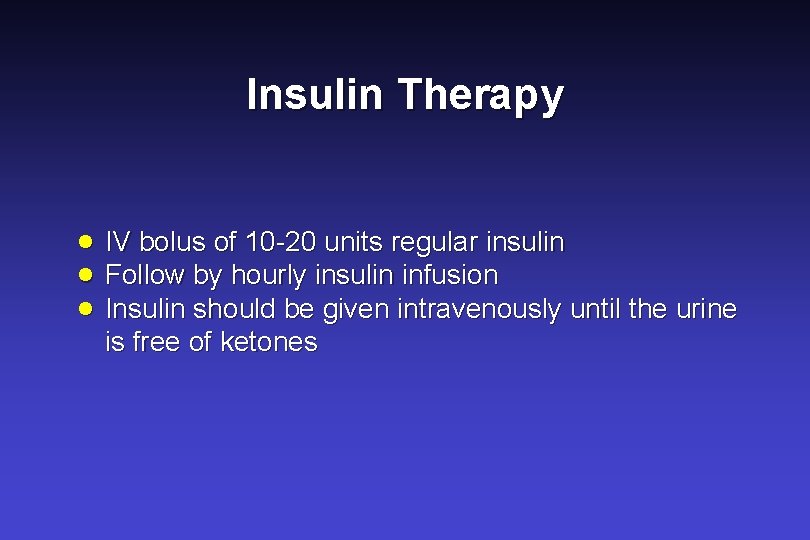 Insulin Therapy

- IV bolus of 10-20 units regular insulin
- Follow by hourly insulin infusion
- Insulin should be given intravenously until the urine is free of ketones